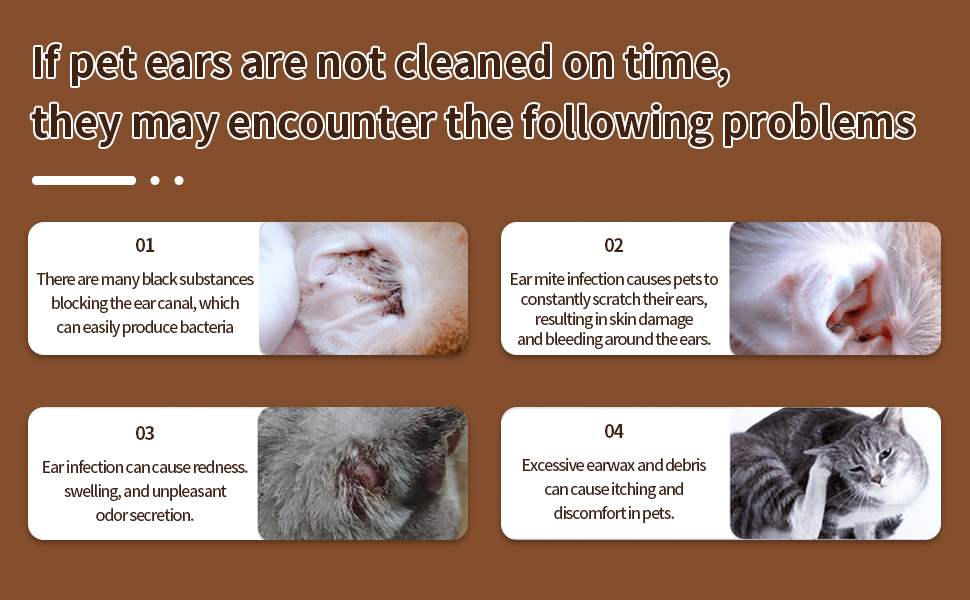 If pet ears are not cleaned on time, they may encounter the following problems

01
There are many black substances blocking the ear canal, which can easily produce bacteria

02
Ear mite infection causes pets to constantly scratch their ears, resulting in skin damage and bleeding around the ears.

03
Ear infection can cause redness. swelling, and unpleasant odor secretion.

04
Excessive earwax and debris can cause itching and discomfort in pets.